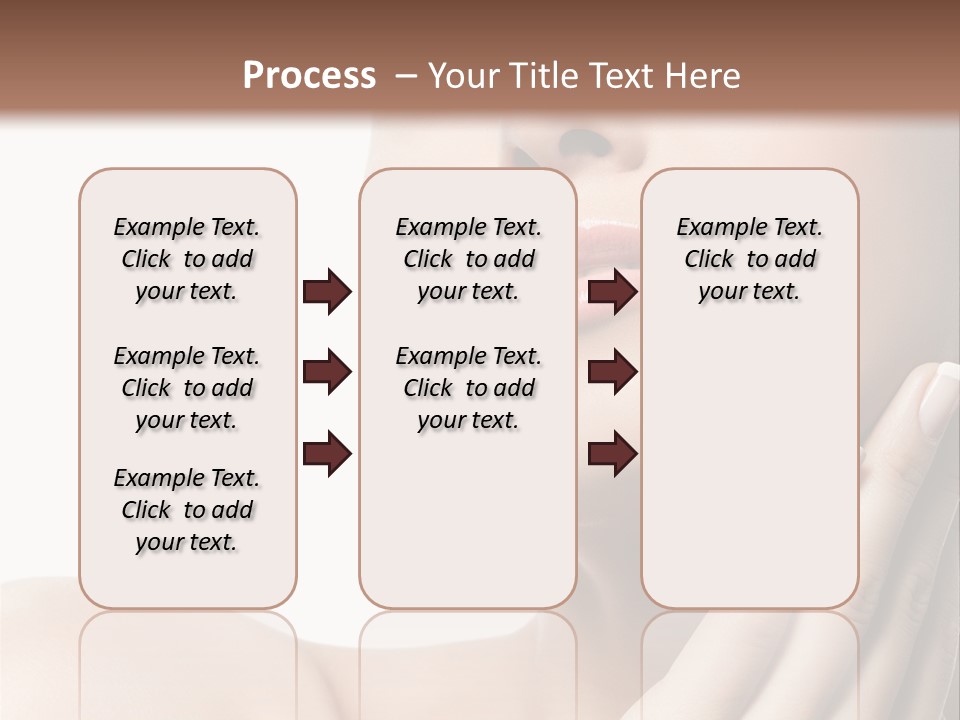 Process – Your Title Text Here

Example Text. Click to add your text.

Example Text. Click to add your text.

Example Text. Click to add your text.

Example Text. Click to add your text.

Example Text. Click to add your text.

Example Text. Click to add your text.